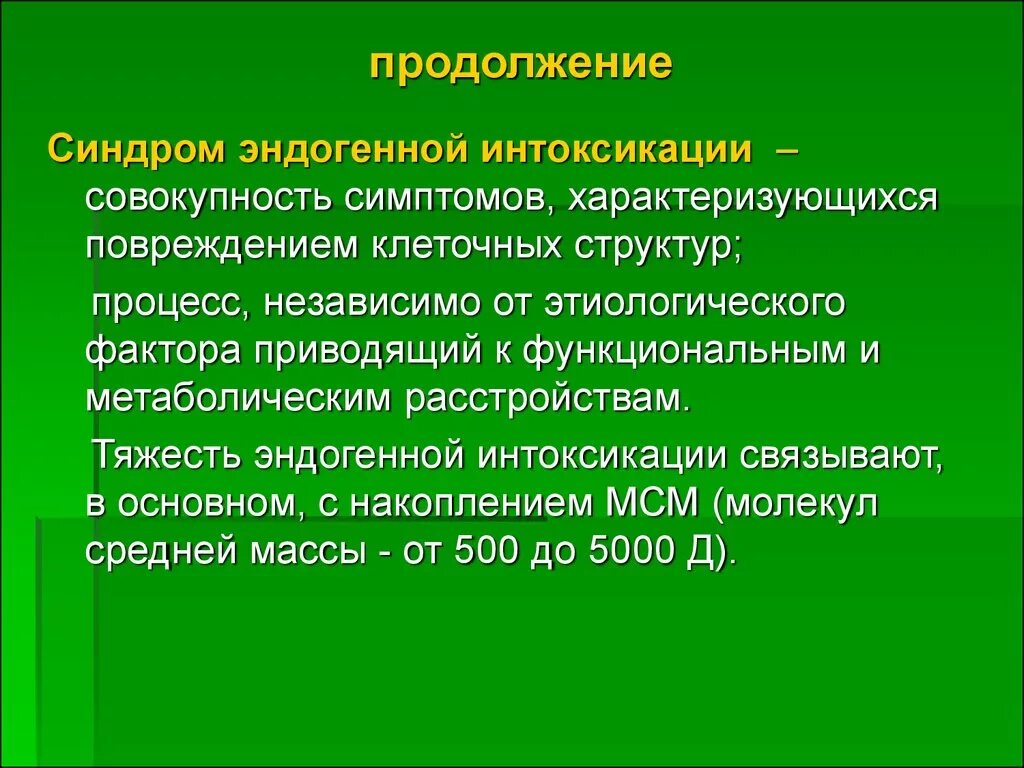 продолжение

Синдром эндогенной интоксикации – совокупность симптомов, характеризующихся повреждением клеточных структур;

процесс, независимо от этиологического фактора приводящий к функциональным и метаболическим расстройствам.

Тяжесть эндогенной интоксикации связывают, в основном, с накоплением МСМ (молекул средней массы - от 500 до 5000 Д).